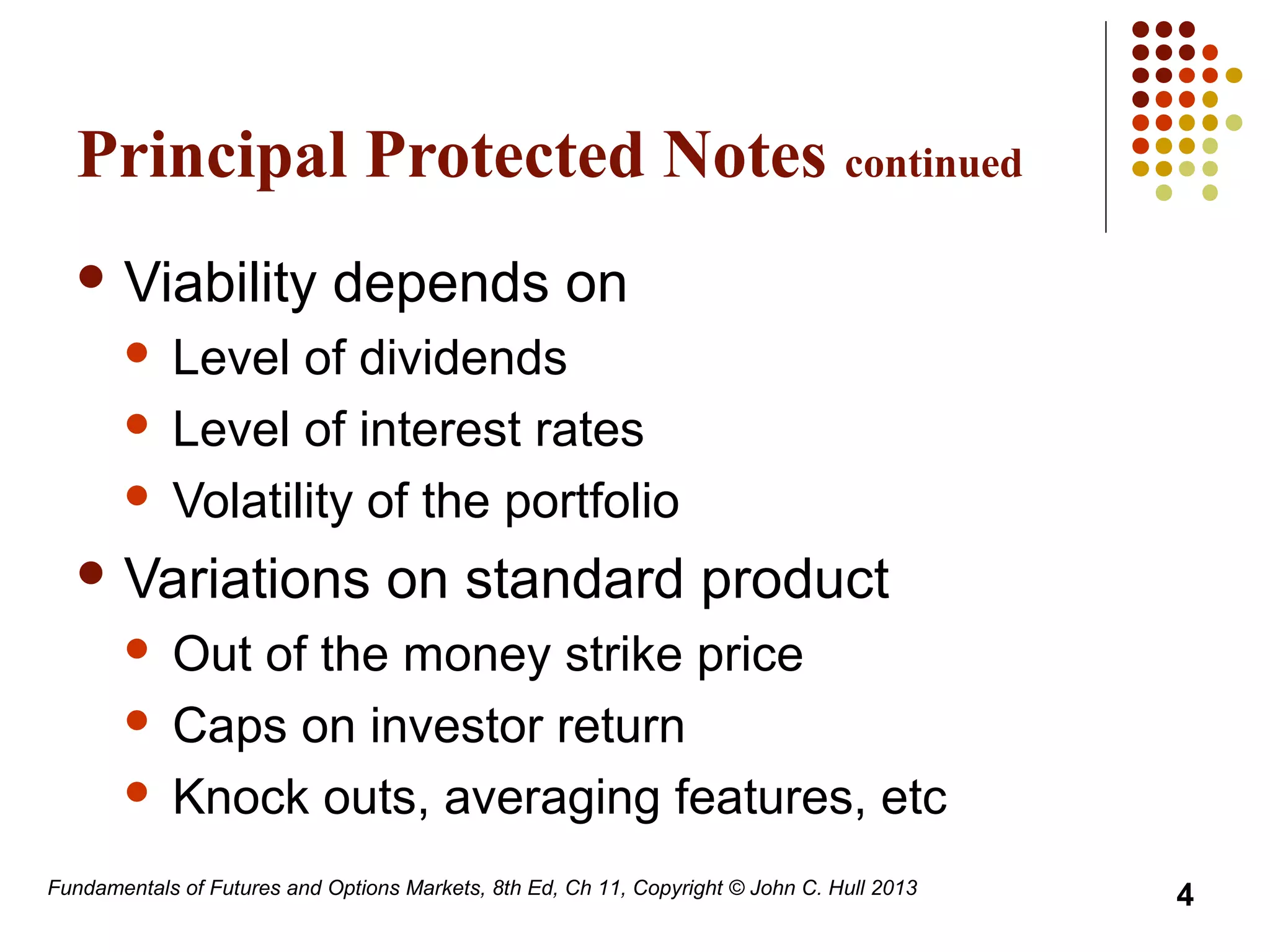 Principal Protected Notes continued

- Viability depends on
  - Level of dividends
  - Level of interest rates
  - Volatility of the portfolio
- Variations on standard product
  - Out of the money strike price
  - Caps on investor return
  - Knock outs, averaging features, etc

Fundamentals of Futures and Options Markets, 8th Ed, Ch 11, Copyright © John C. Hull 2013

4